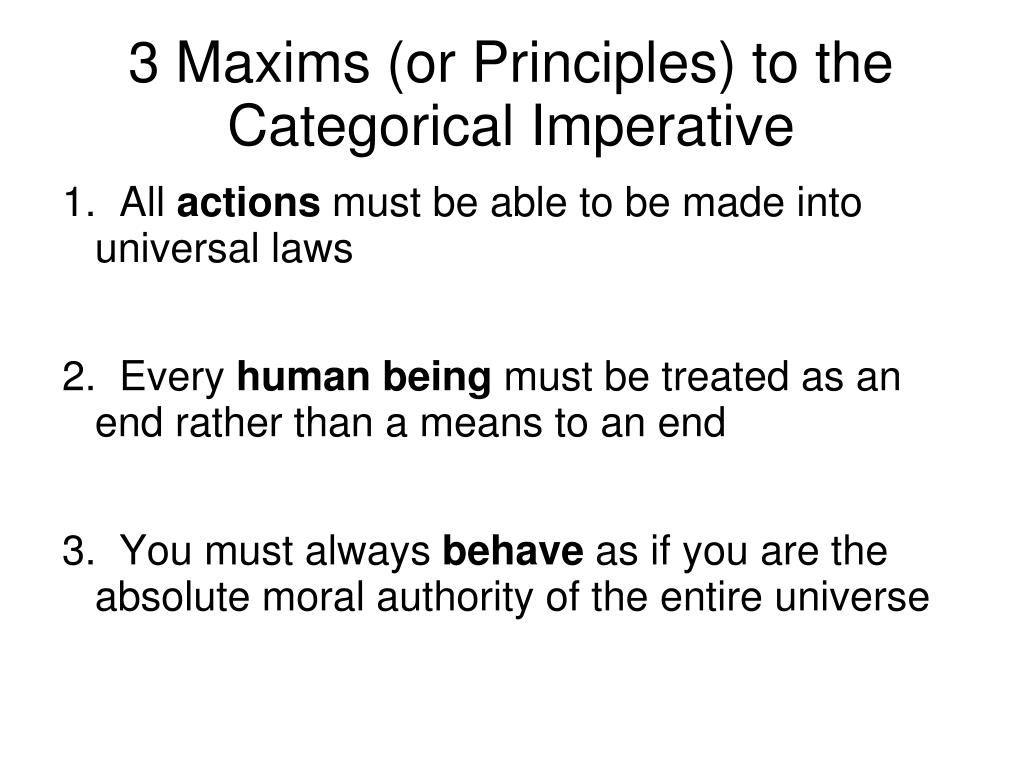 3 Maxims (or Principles) to the Categorical Imperative

1. All actions must be able to be made into universal laws

2. Every human being must be treated as an end rather than a means to an end

3. You must always behave as if you are the absolute moral authority of the entire universe